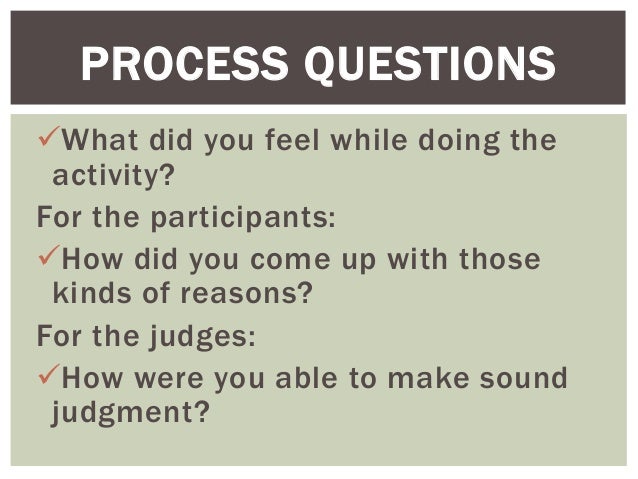 PROCESS QUESTIONS

✓What did you feel while doing the activity?

For the participants:

✓How did you come up with those kinds of reasons?

For the judges:

✓How were you able to make sound judgment?